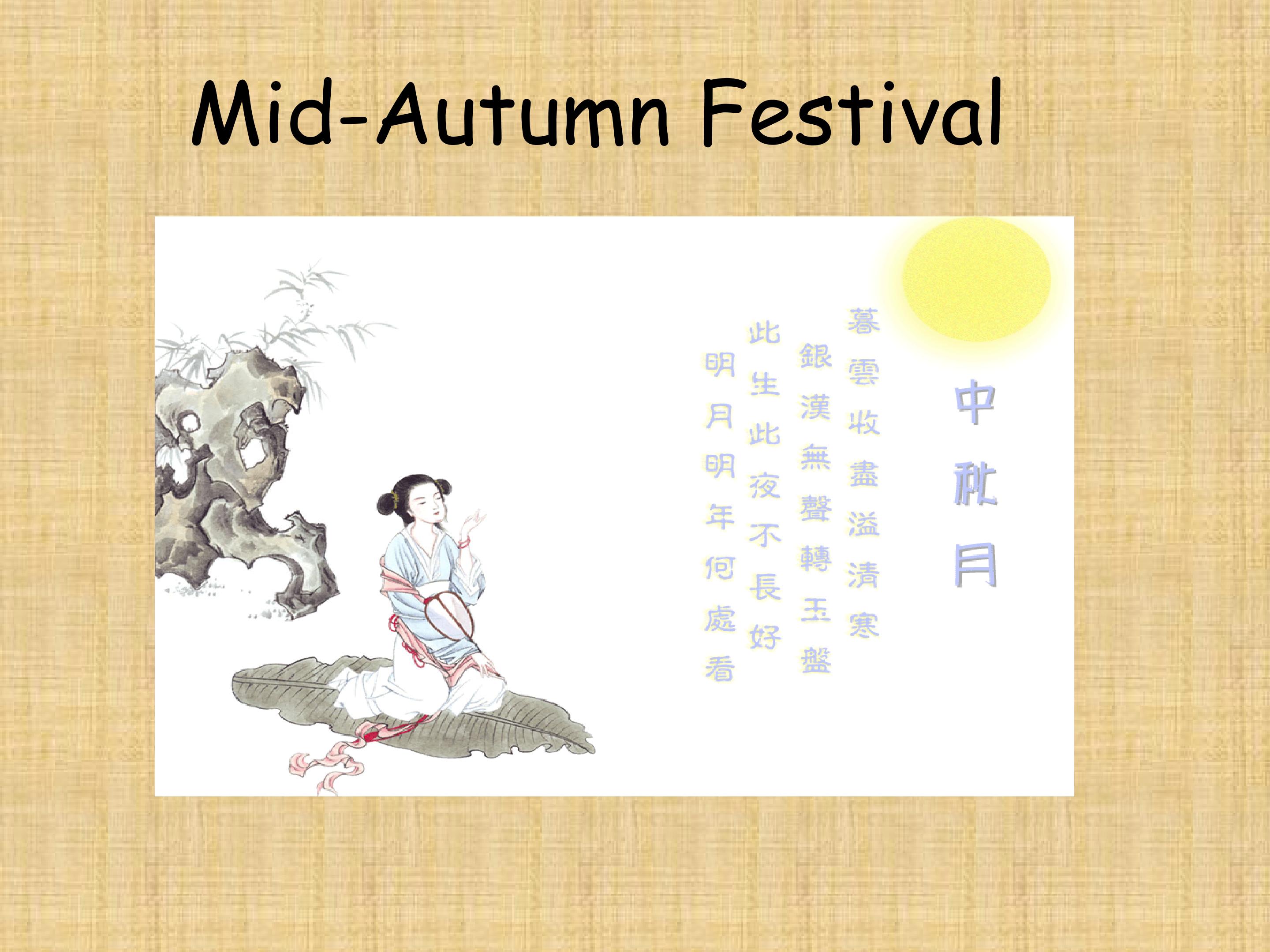 Mid-Autumn Festival

中秋月

暮雲收盡溢清寒
銀漢無聲轉玉盤
此生此夜不長好
明月明年何處看